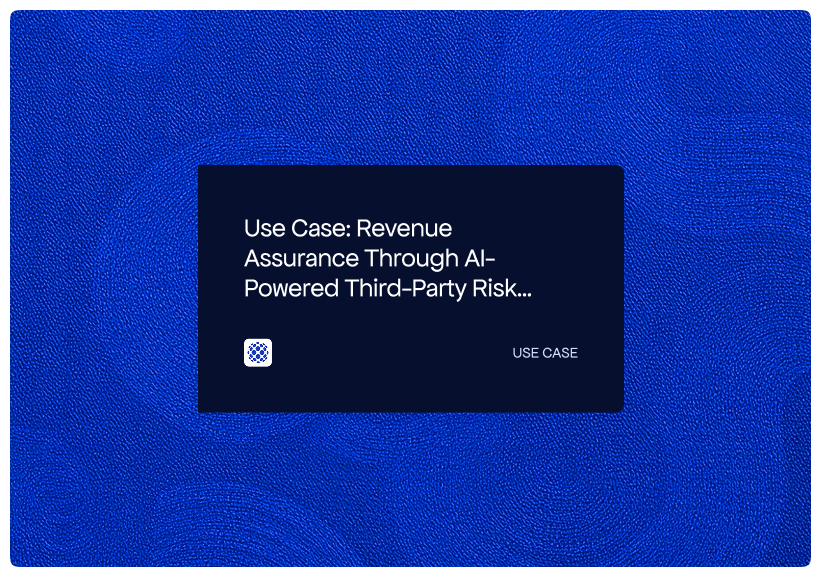 Use Case: Revenue Assurance Through AI-Powered Third-Party Risk...

USE CASE